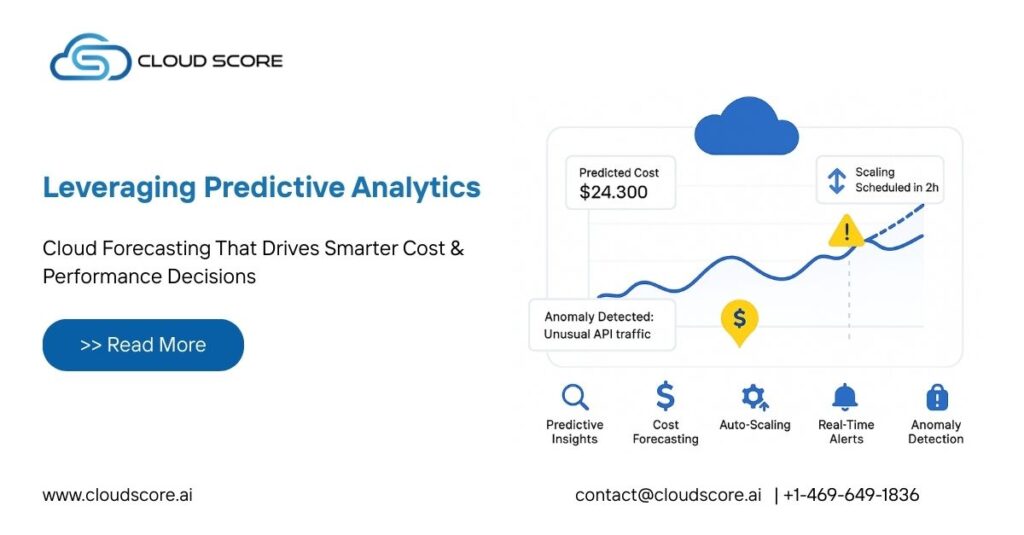 CLOUD SCORE

Leveraging Predictive Analytics

Cloud Forecasting That Drives Smarter Cost & Performance Decisions

>> Read More

Predicted Cost
$24.300

Scaling
Scheduled in 2h

Anomaly Detected:
Unusual API traffic

Predictive Insights

Cost Forecasting

Auto-Scaling

Real-Time Alerts

Anomaly Detection

www.cloudscore.ai

contact@cloudscore.ai | +1-469-649-1836